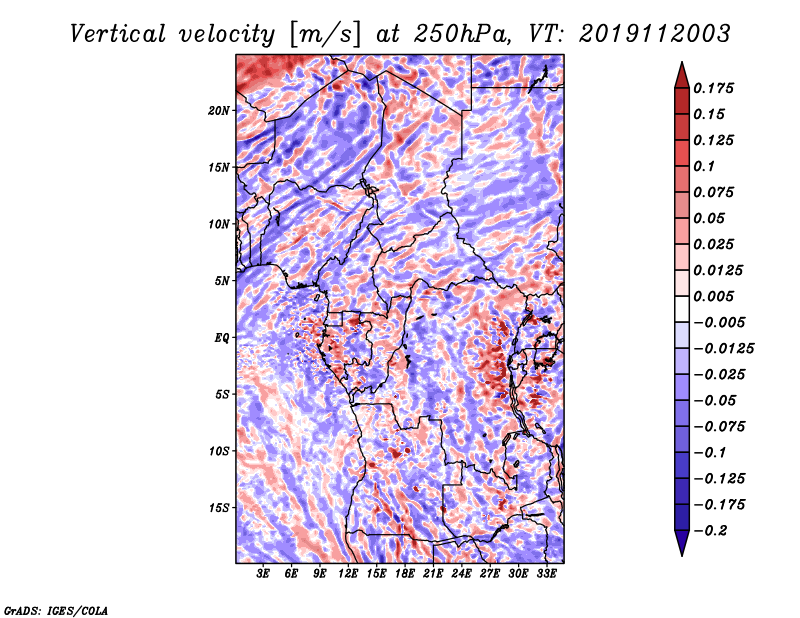 Vertical velocity [m/s] at 250hPa, VT: 2019112003

20N
15N
10N
5N
EQ
5S
10S
15S

3E 6E 9E 12E 15E 18E 21E 24E 27E 30E 33E

0.175
0.15
0.125
0.1
0.075
0.05
0.025
0.0125
0.005
−0.005
−0.0125
−0.025
−0.05
−0.075
−0.1
−0.125
−0.175
−0.2

GrADS: IGES/COLA